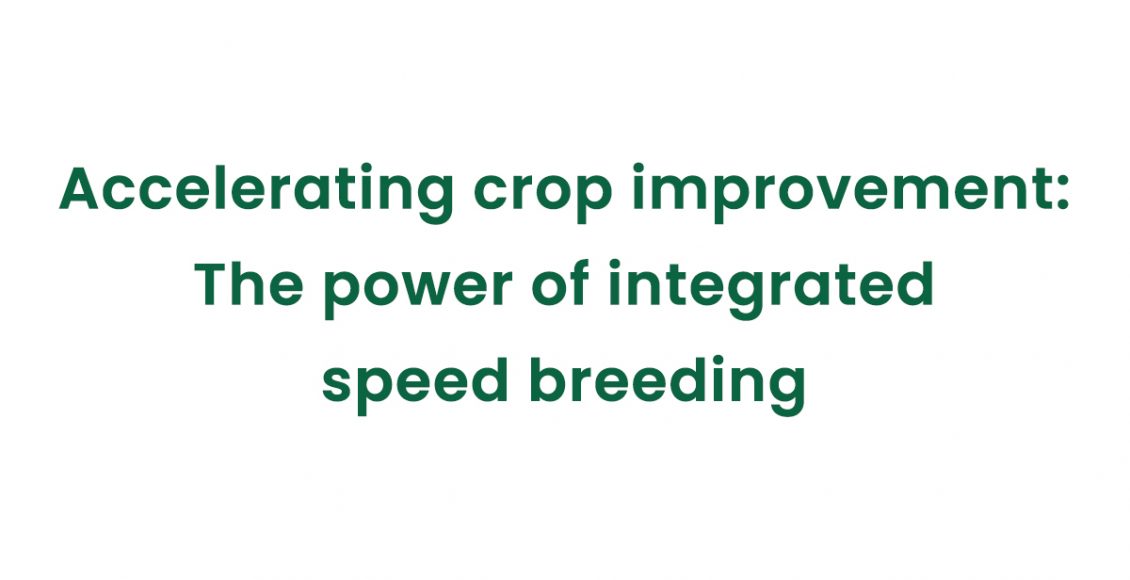 Accelerating crop improvement: The power of integrated speed breeding